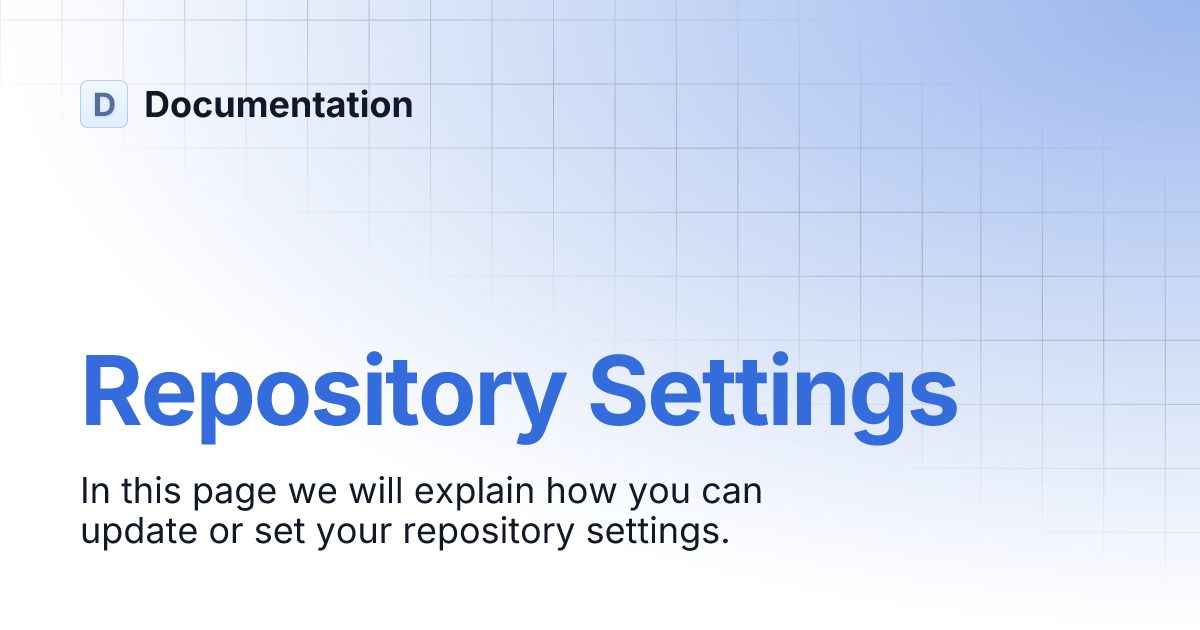 D Documentation

Repository Settings

In this page we will explain how you can update or set your repository settings.